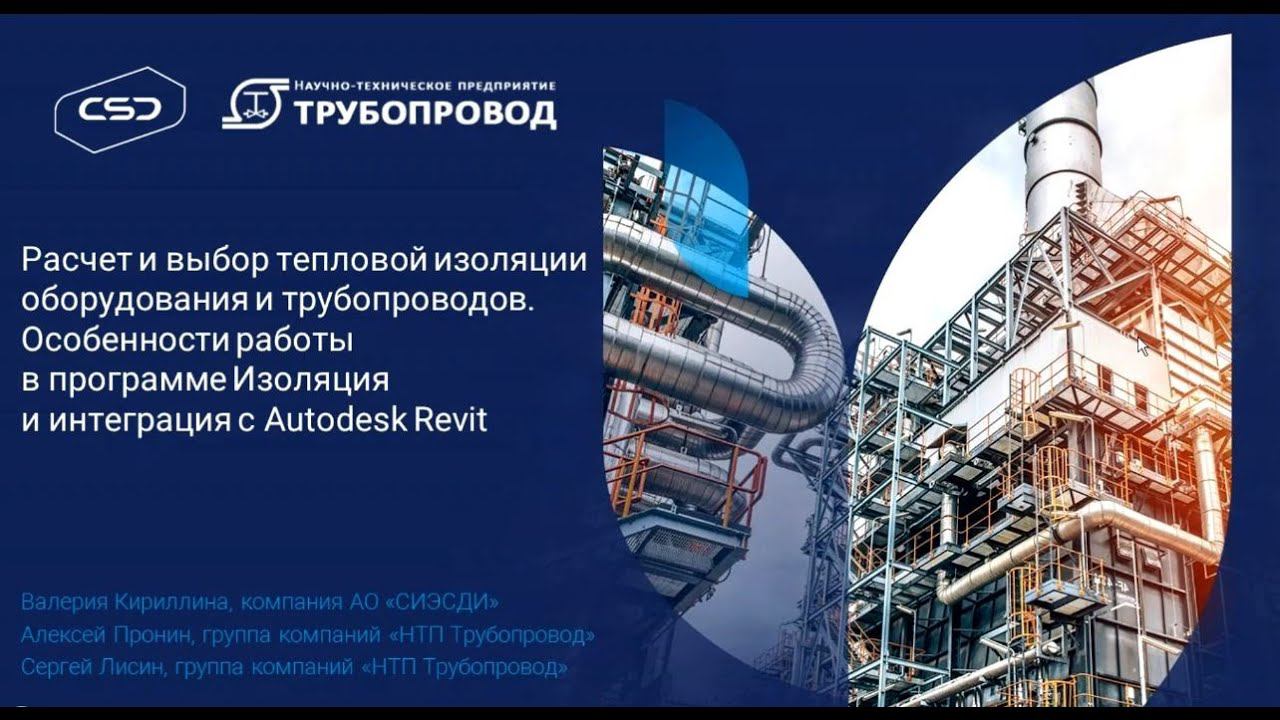 CSD

Научно-техническое предприятие
ТРУБОПРОВОД

Расчет и выбор тепловой изоляции оборудования и трубопроводов. Особенности работы в программе Изоляция и интеграция с Autodesk Revit

Валерия Кириллина, компания АО «СИЭСДИ»
Алексей Пронин, группа компаний «НТП Трубопровод»
Сергей Лисин, группа компаний «НТП Трубопровод»